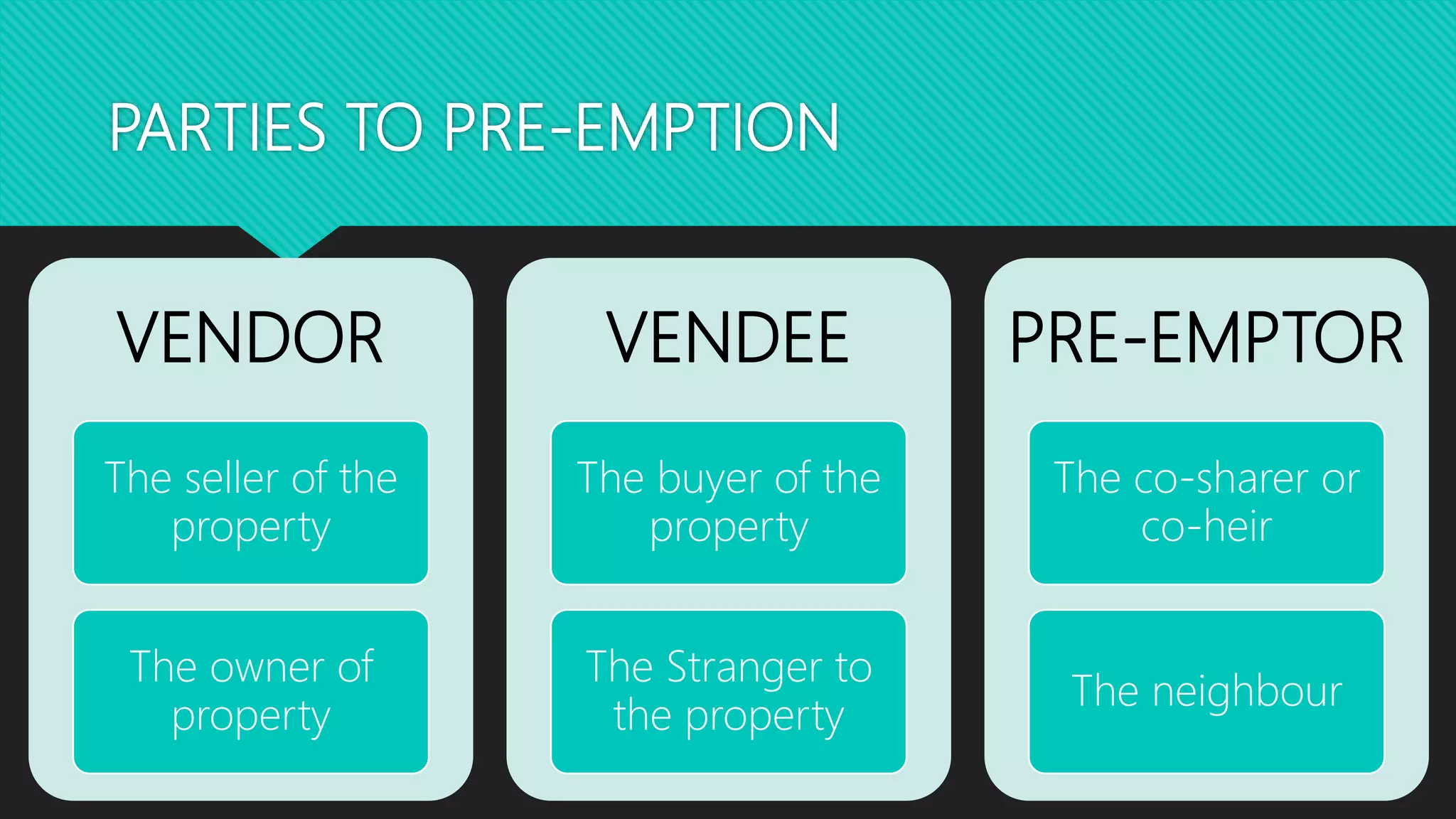 PARTIES TO PRE-EMPTION

VENDOR

The seller of the property

The owner of property

VENDEE

The buyer of the property

The Stranger to the property

PRE-EMPTOR

The co-sharer or co-heir

The neighbour